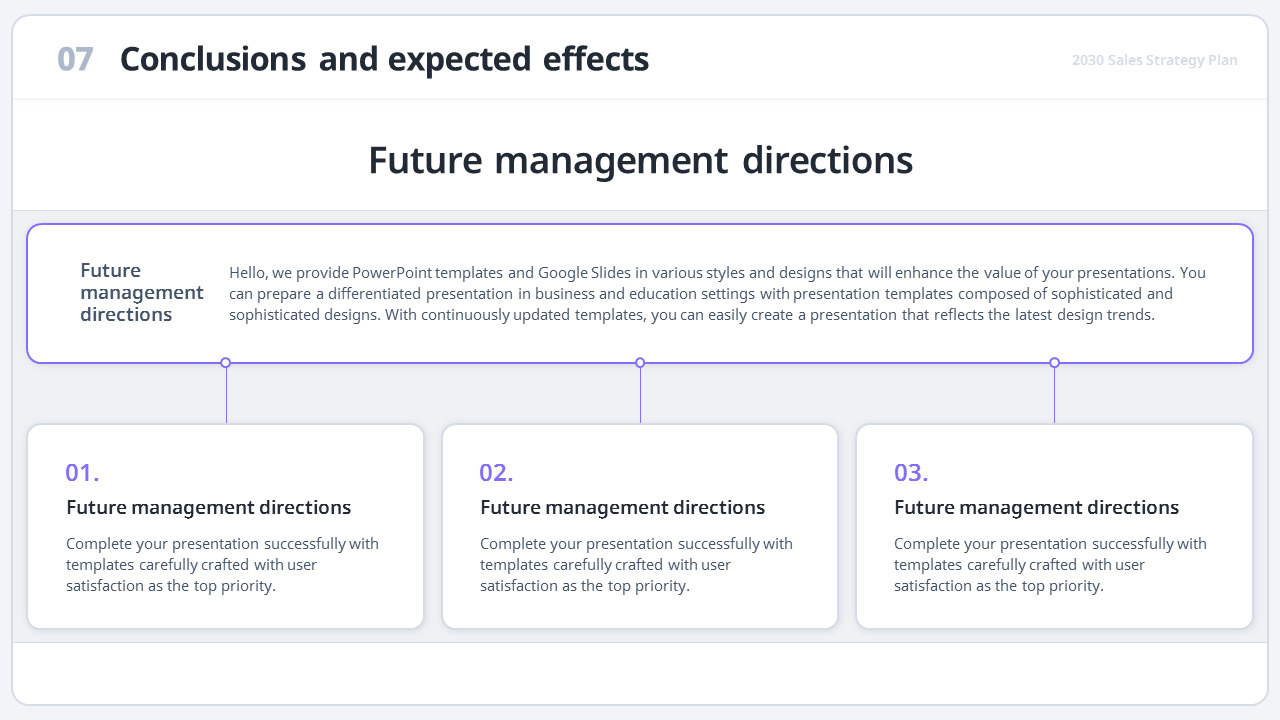 07 Conclusions and expected effects

2030 Sales Strategy Plan

Future management directions

Future management directions

Hello, we provide PowerPoint templates and Google Slides in various styles and designs that will enhance the value of your presentations. You can prepare a differentiated presentation in business and education settings with presentation templates composed of sophisticated and sophisticated designs. With continuously updated templates, you can easily create a presentation that reflects the latest design trends.

01.

Future management directions

Complete your presentation successfully with templates carefully crafted with user satisfaction as the top priority.

02.

Future management directions

Complete your presentation successfully with templates carefully crafted with user satisfaction as the top priority.

03.

Future management directions

Complete your presentation successfully with templates carefully crafted with user satisfaction as the top priority.